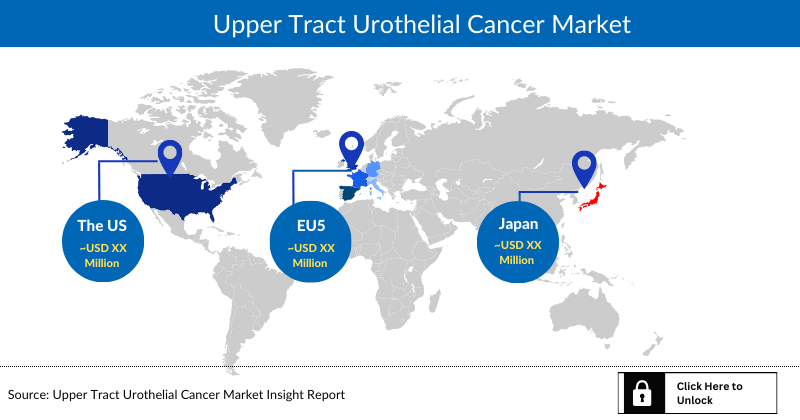 Upper Tract Urothelial Cancer Market

The US
~USD XX Million

EU5
~USD XX Million

Japan
~USD XX Million

Source: Upper Tract Urothelial Cancer Market Insight Report

Click Here to Unlock